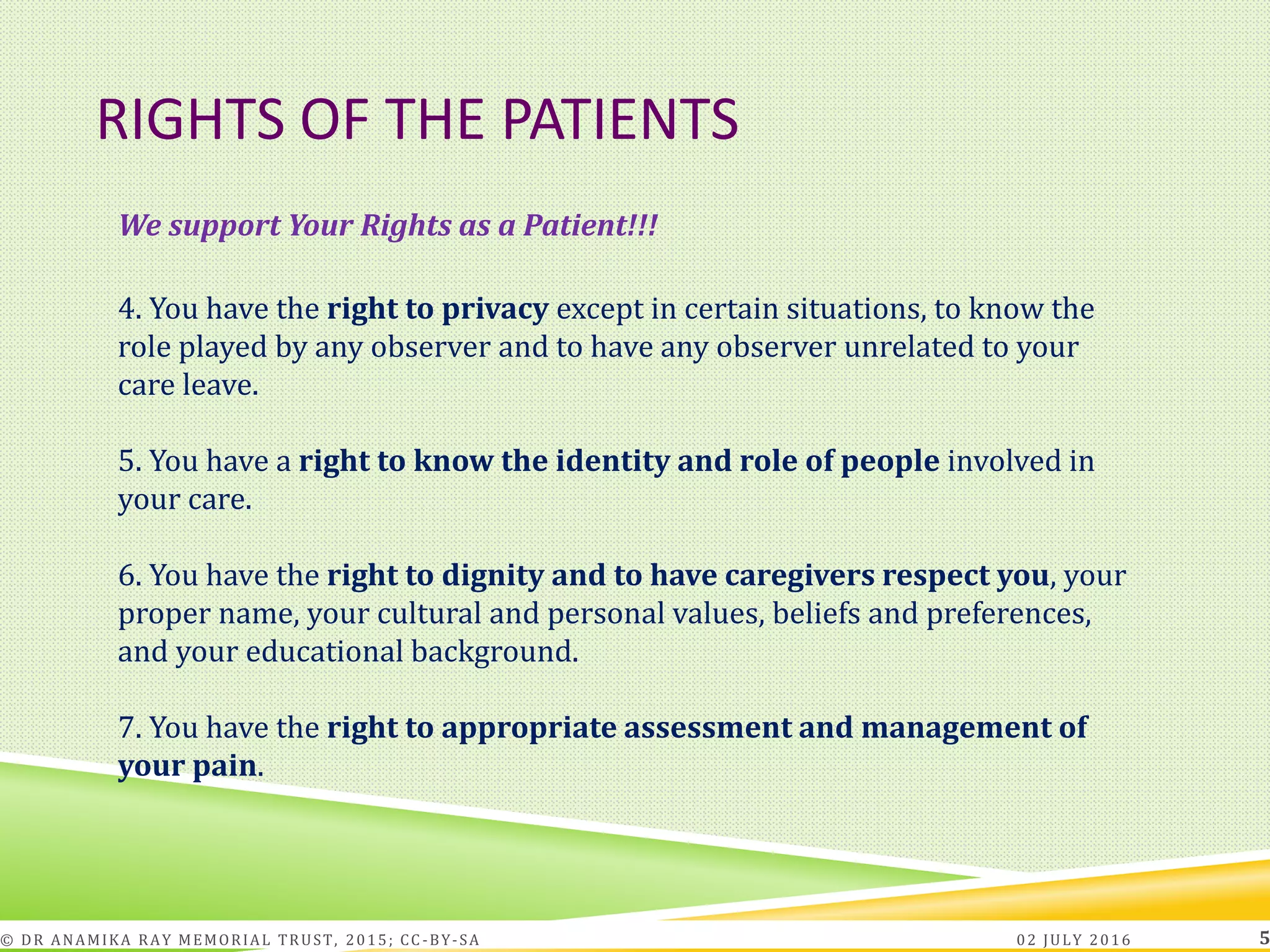 RIGHTS OF THE PATIENTS

We support Your Rights as a Patient!!!

4. You have the right to privacy except in certain situations, to know the role played by any observer and to have any observer unrelated to your care leave.

5. You have a right to know the identity and role of people involved in your care.

6. You have the right to dignity and to have caregivers respect you, your proper name, your cultural and personal values, beliefs and preferences, and your educational background.

7. You have the right to appropriate assessment and management of your pain.

© DR ANAMIKA RAY MEMORIAL TRUST, 2015; CC-BY-SA

02 JULY 2016

5